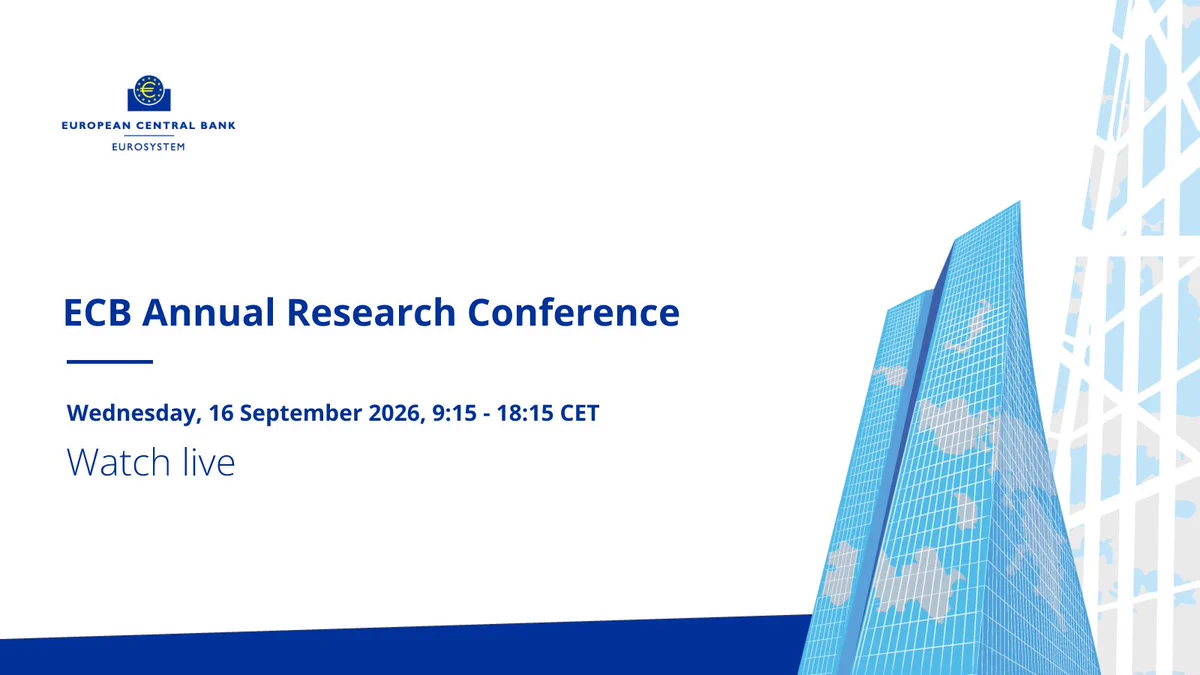 EUROPEAN CENTRAL BANK
EUROSYSTEM

ECB Annual Research Conference

Wednesday, 16 September 2026, 9:15 - 18:15 CET

Watch live